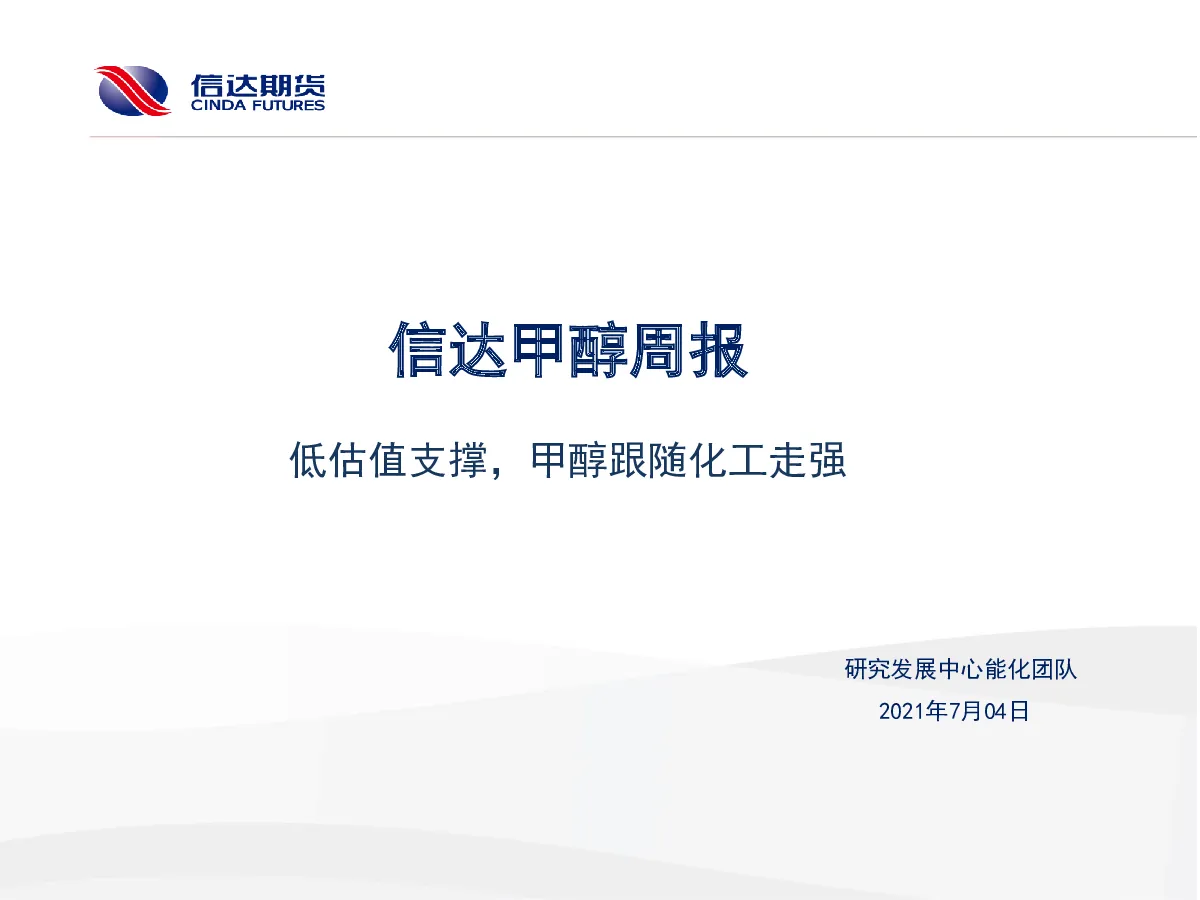 信达期货
CINDA FUTURES

信达甲醇周报

低估值支撑，甲醇跟随化工走强

研究发展中心能化团队
2021年7月04日